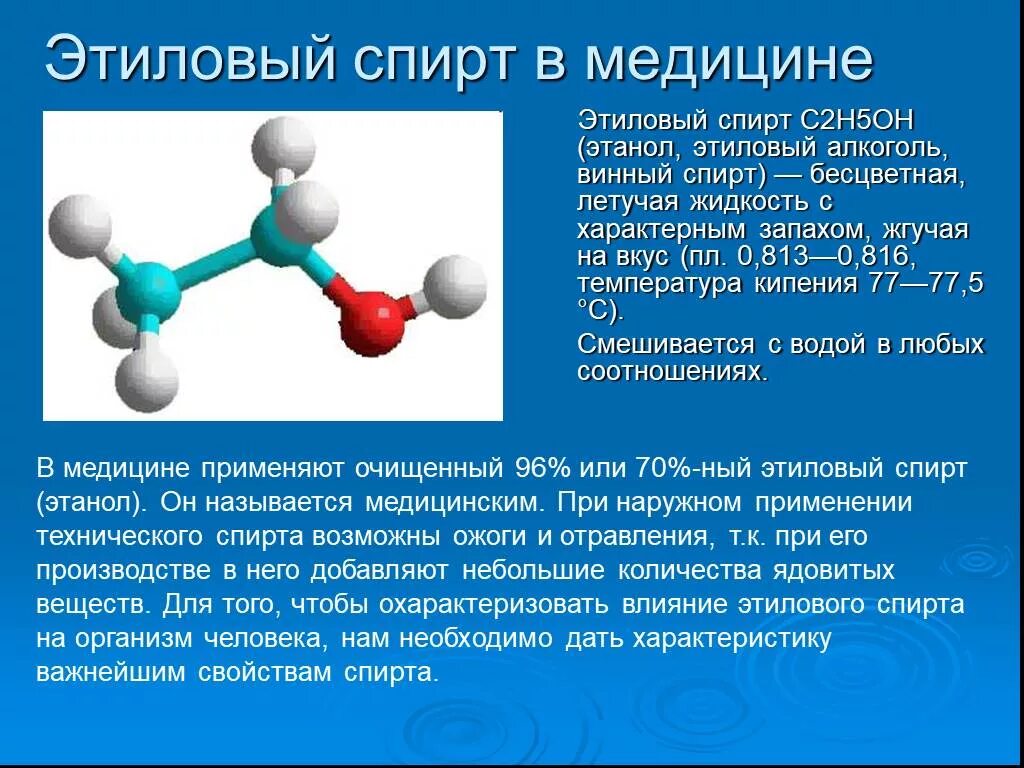 Этиловый спирт в медицине

Этиловый спирт С2Н5ОН (этанол, этиловый алкоголь, винный спирт) — бесцветная, летучая жидкость с характерным запахом, жгучая на вкус (пл. 0,813—0,816, температура кипения 77—77,5 °С).

Смешивается с водой в любых соотношениях.

В медицине применяют очищенный 96% или 70%-ный этиловый спирт (этанол). Он называется медицинским. При наружном применении технического спирта возможны ожоги и отравления, т.к. при его производстве в него добавляют небольшие количества ядовитых веществ. Для того, чтобы охарактеризовать влияние этилового спирта на организм человека, нам необходимо дать характеристику важнейшим свойствам спирта.